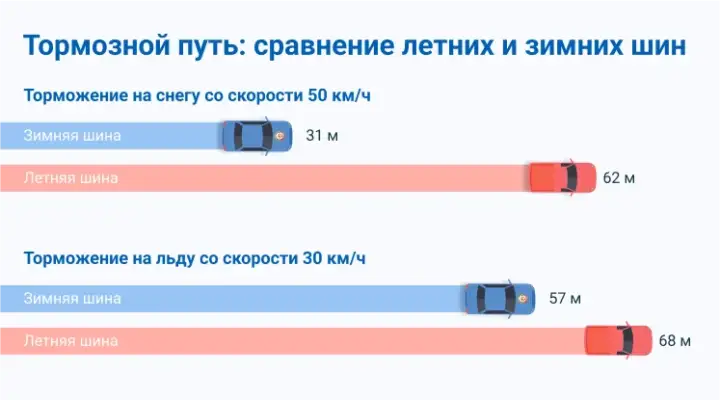 Тормозной путь: сравнение летних и зимних шин

Торможение на снегу со скорости 50 км/ч

Зимняя шина 31 м

Летняя шина 62 м

Торможение на льду со скорости 30 км/ч

Зимняя шина 57 м

Летняя шина 68 м